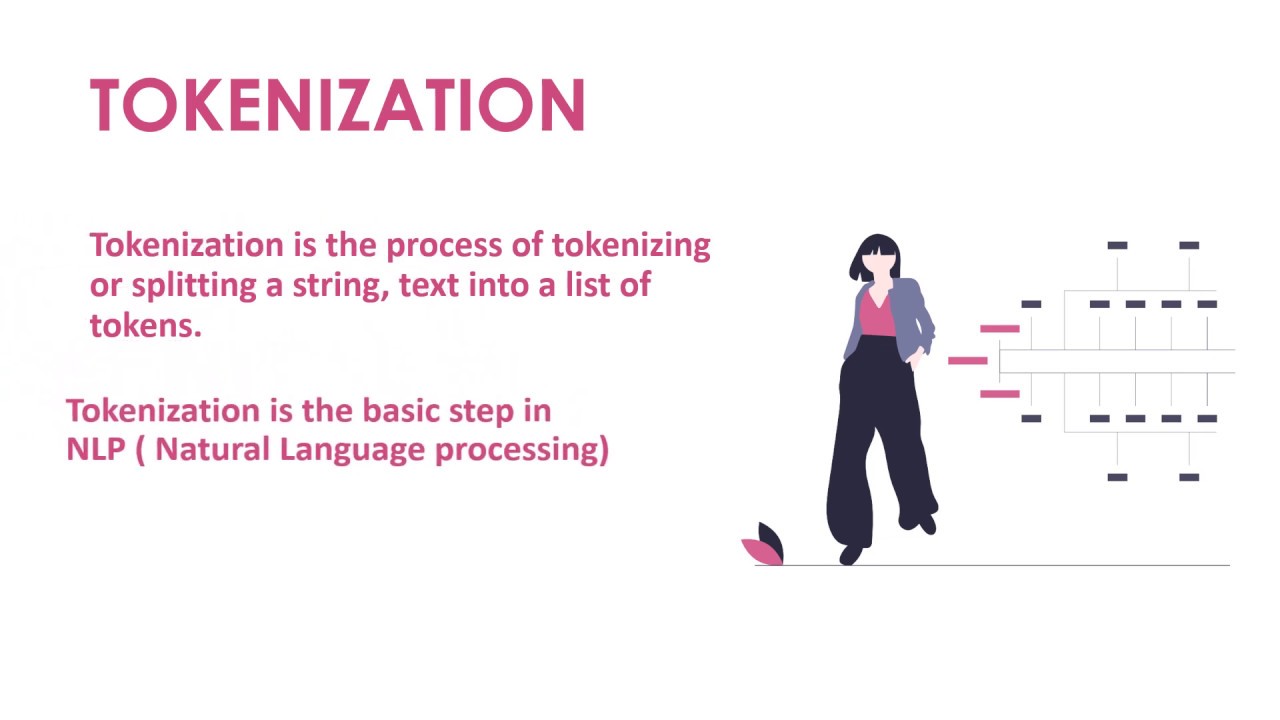 TOKENIZATION

Tokenization is the process of tokenizing or splitting a string, text into a list of tokens.

Tokenization is the basic step in NLP ( Natural Language processing)